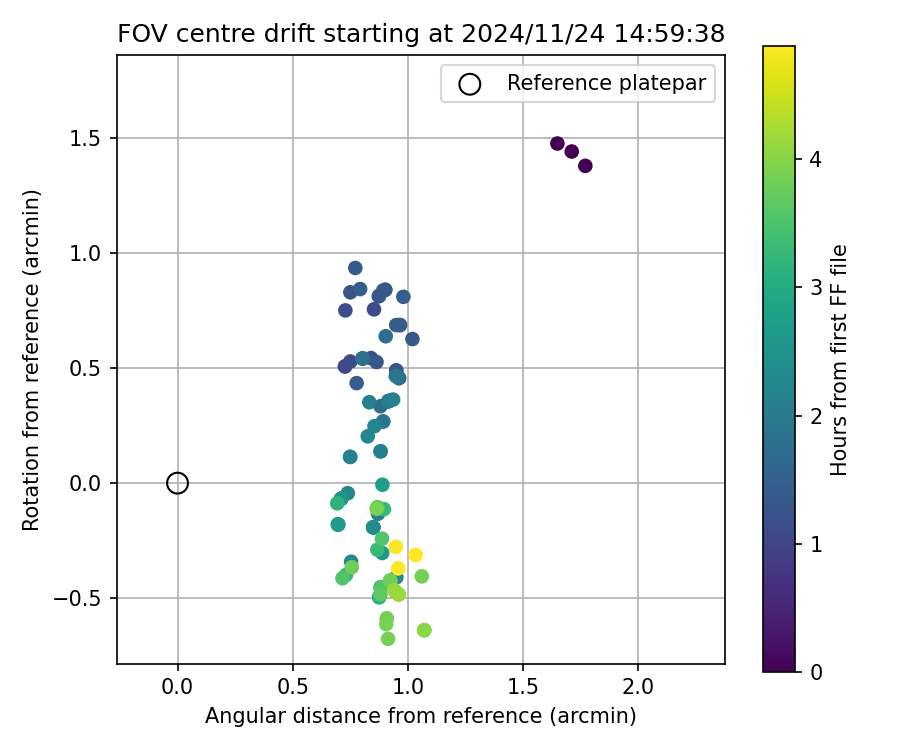 FOV centre drift starting at 2024/11/24 14:59:38

Reference platepar

Rotation from reference (arcmin)

1.5
1.0
0.5
0.0
−0.5

0.0 0.5 1.0 1.5 2.0

Angular distance from reference (arcmin)

Hours from first FF file

4
3
2
1
0